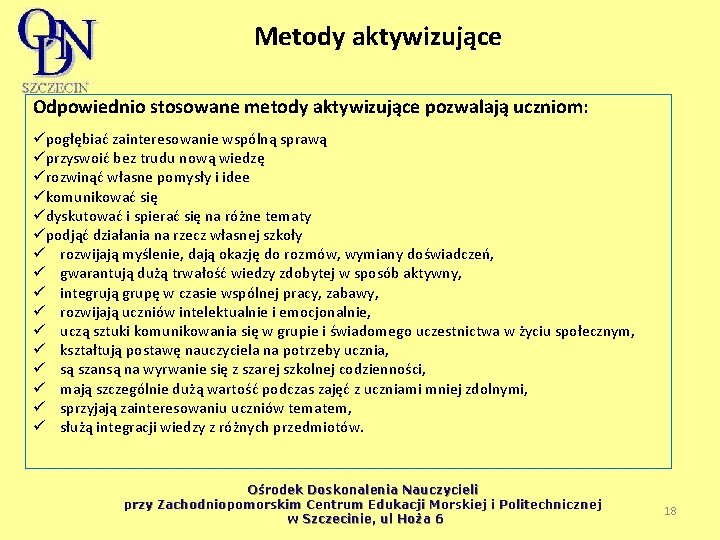 ODN
SZCZECIN

Metody aktywizujące

Odpowiednio stosowane metody aktywizujące pozwalają uczniom:

✓pogłębiać zainteresowanie wspólną sprawą
✓przyswoić bez trudu nową wiedzę
✓rozwinąć własne pomysły i idee
✓komunikować się
✓dyskutować i spierać się na różne tematy
✓podjąć działania na rzecz własnej szkoły
✓ rozwijają myślenie, dają okazję do rozmów, wymiany doświadczeń,
✓ gwarantują dużą trwałość wiedzy zdobytej w sposób aktywny,
✓ integrują grupę w czasie wspólnej pracy, zabawy,
✓ rozwijają uczniów intelektualnie i emocjonalnie,
✓ uczą sztuki komunikowania się w grupie i świadomego uczestnictwa w życiu społecznym,
✓ kształtują postawę nauczyciela na potrzeby ucznia,
✓ są szansą na wyrwanie się z szarej szkolnej codzienności,
✓ mają szczególnie dużą wartość podczas zajęć z uczniami mniej zdolnymi,
✓ sprzyjają zainteresowaniu uczniów tematem,
✓ służą integracji wiedzy z różnych przedmiotów.

Ośrodek Doskonalenia Nauczycieli
przy Zachodniopomorskim Centrum Edukacji Morskiej i Politechnicznej
w Szczecinie, ul Hoża 6

18